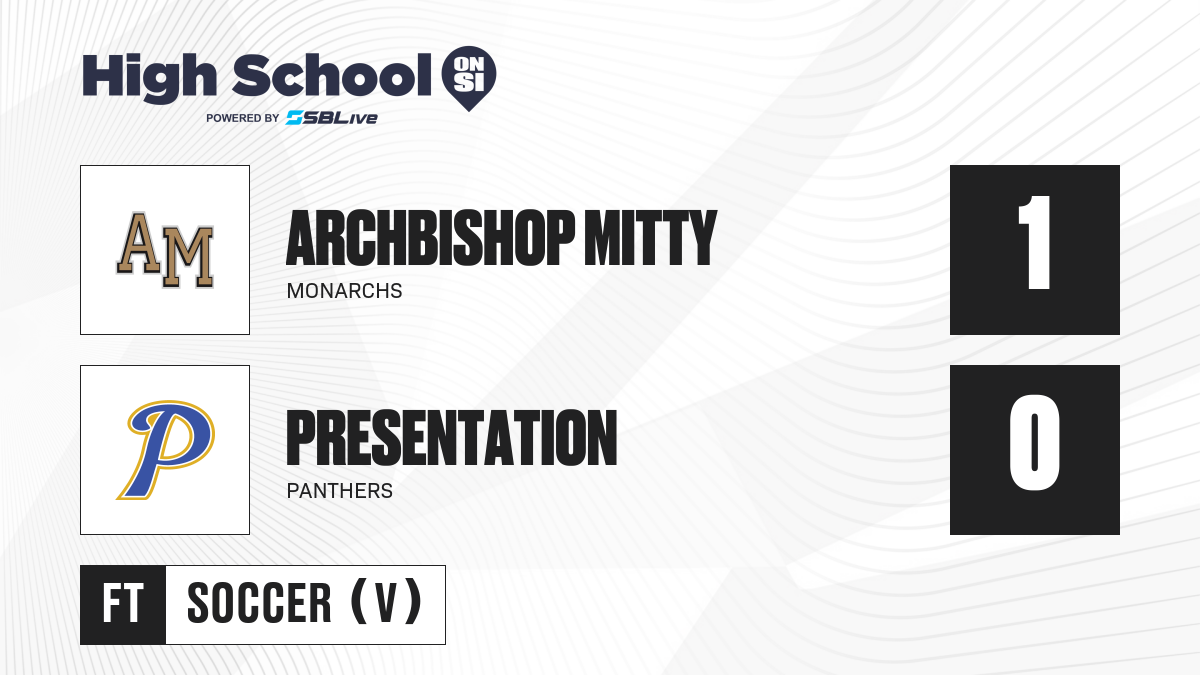 High School ON SI
POWERED BY SBLive

AM

ARCHBISHOP MITTY
MONARCHS

1

P

PRESENTATION
PANTHERS

0

FT SOCCER (V)